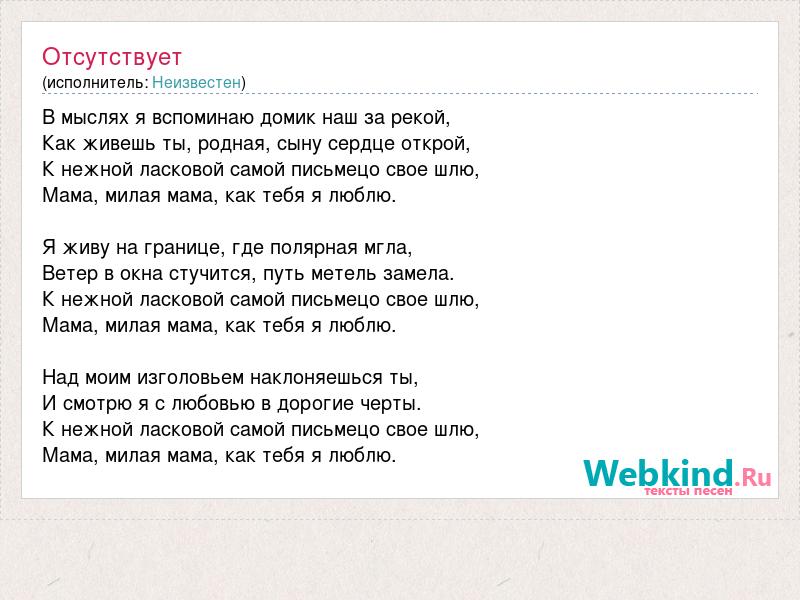 Отсутствует
(исполнитель: Неизвестен)

В мыслях я вспоминаю домик наш за рекой,
Как живешь ты, родная, сыну сердце открой,
К нежной ласковой самой письмецо свое шлю,
Мама, милая мама, как тебя я люблю.

Я живу на границе, где полярная мгла,
Ветер в окна стучится, путь метель замела.
К нежной ласковой самой письмецо свое шлю,
Мама, милая мама, как тебя я люблю.

Над моим изголовьем наклоняешься ты,
И смотрю я с любовью в дорогие черты.
К нежной ласковой самой письмецо свое шлю,
Мама, милая мама, как тебя я люблю.

Webkind.Ru
тексты песен